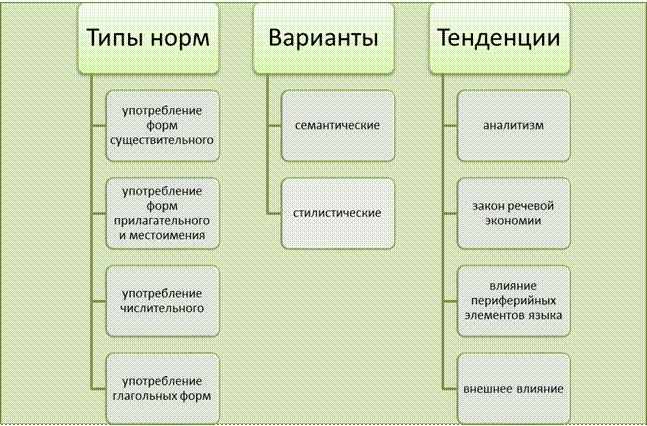 Типы норм

употребление форм существительного

употребление форм прилагательного и местоимения

употребление числительного

употребление глагольных форм

Варианты

семантические

стилистические

Тенденции

аналитизм

закон речевой экономии

влияние периферийных элементов языка

внешнее влияние